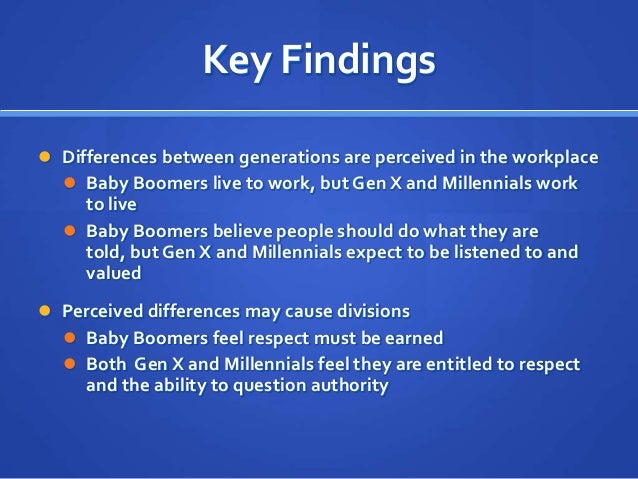 Key Findings

- Differences between generations are perceived in the workplace
  - Baby Boomers live to work, but Gen X and Millennials work to live
  - Baby Boomers believe people should do what they are told, but Gen X and Millennials expect to be listened to and valued

- Perceived differences may cause divisions
  - Baby Boomers feel respect must be earned
  - Both Gen X and Millennials feel they are entitled to respect and the ability to question authority